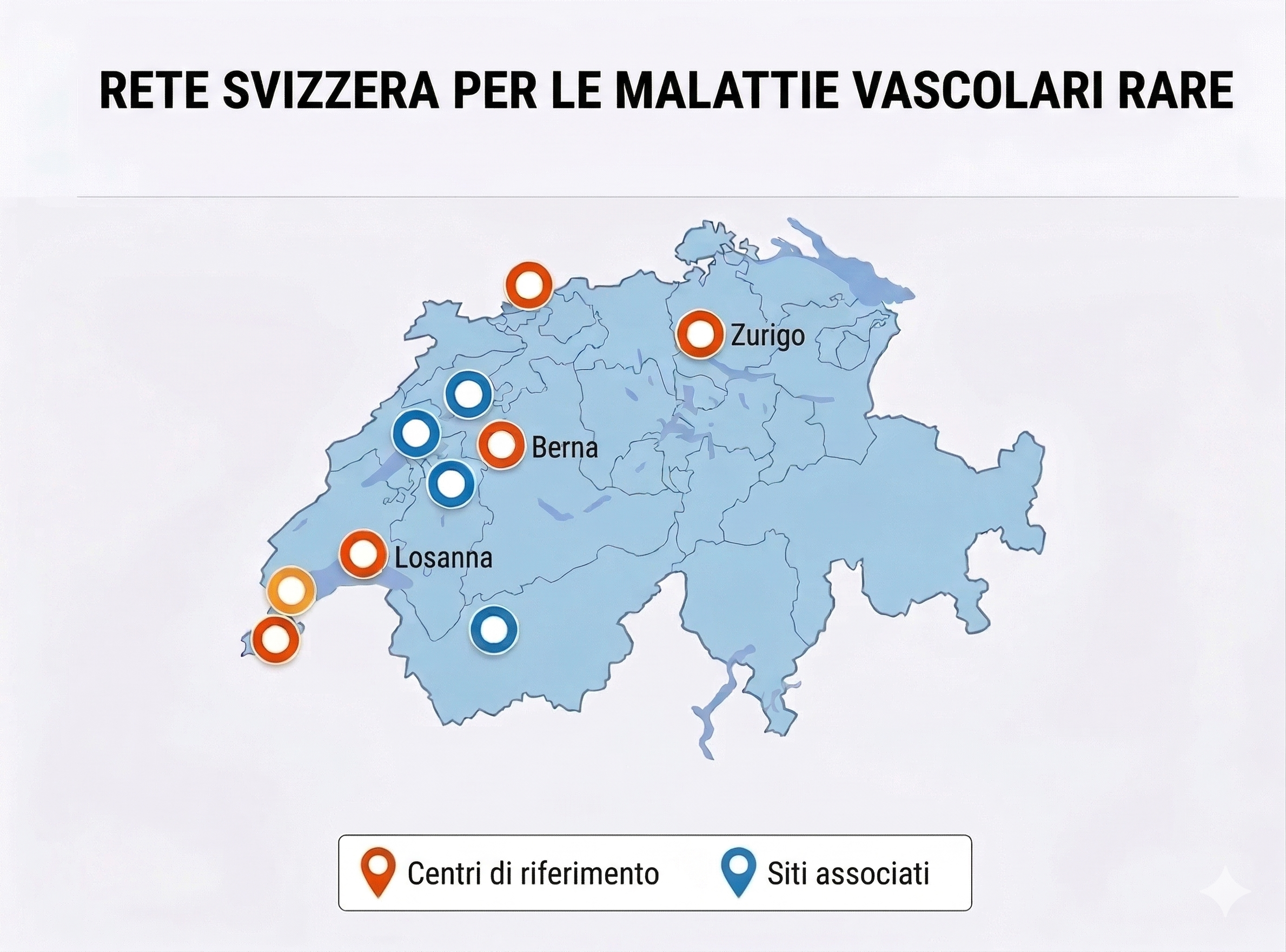 RETE SVIZZERA PER LE MALATTIE VASCOLARI RARE

Zurigo

Berna

Losanna

Centri di riferimento

Siti associati